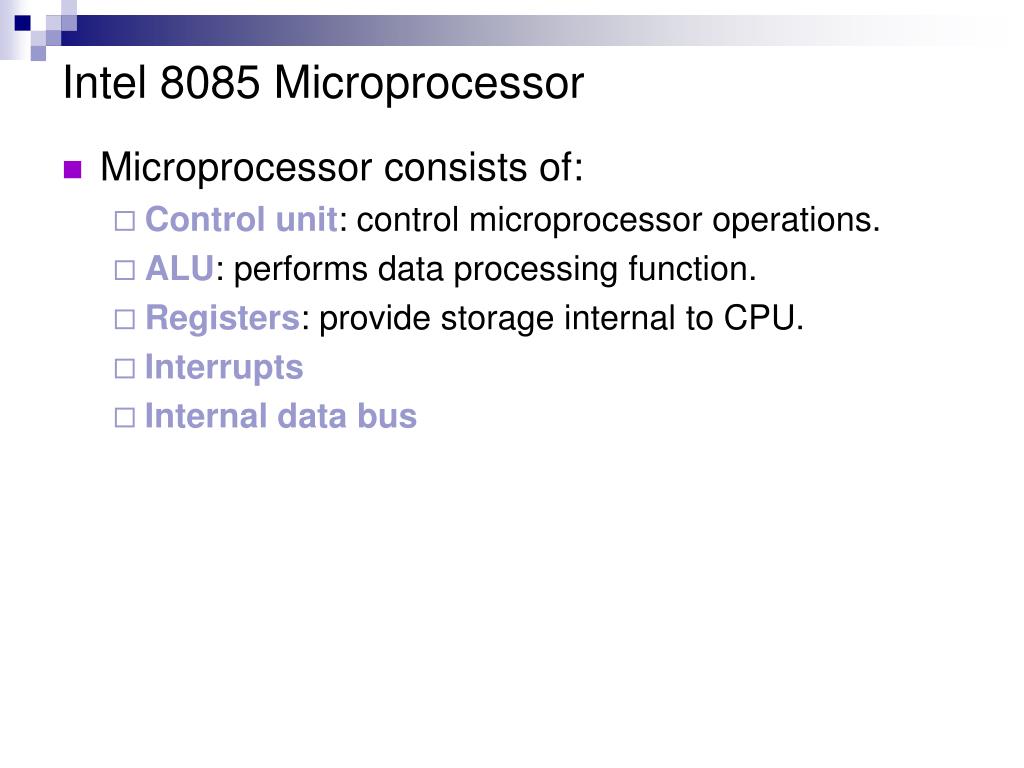 Intel 8085 Microprocessor

Microprocessor consists of:

Control unit: control microprocessor operations.

ALU: performs data processing function.

Registers: provide storage internal to CPU.

Interrupts

Internal data bus